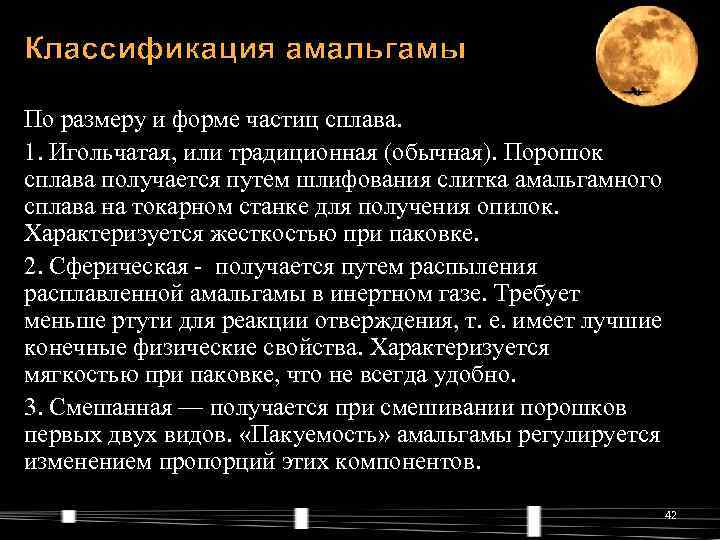 Классификация амальгамы

По размеру и форме частиц сплава.

1. Игольчатая, или традиционная (обычная). Порошок сплава получается путем шлифования слитка амальгамного сплава на токарном станке для получения опилок. Характеризуется жесткостью при паковке.

2. Сферическая - получается путем распыления расплавленной амальгамы в инертном газе. Требует меньше ртути для реакции отверждения, т. е. имеет лучшие конечные физические свойства. Характеризуется мягкостью при паковке, что не всегда удобно.

3. Смешанная — получается при смешивании порошков первых двух видов. «Пакуемость» амальгамы регулируется изменением пропорций этих компонентов.

42